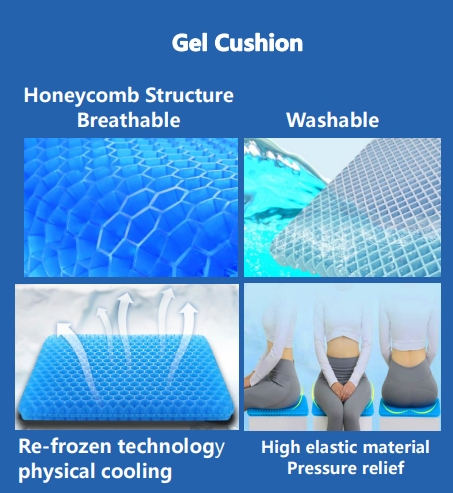 Gel Cushion

Honeycomb Structure
Breathable

Washable

Re-frozen technology
physical cooling

High elastic material
Pressure relief